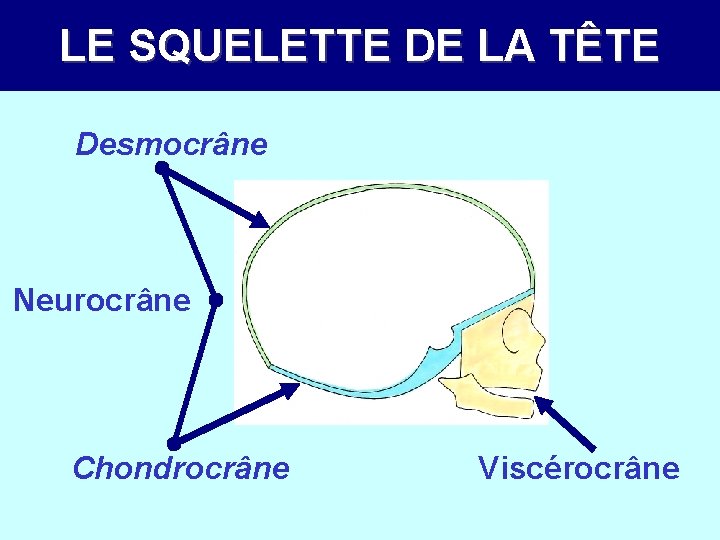 LE SQUELETTE DE LA TÊTE

Desmocrâne

Neurocrâne

Chondrocrâne

Viscérocrâne